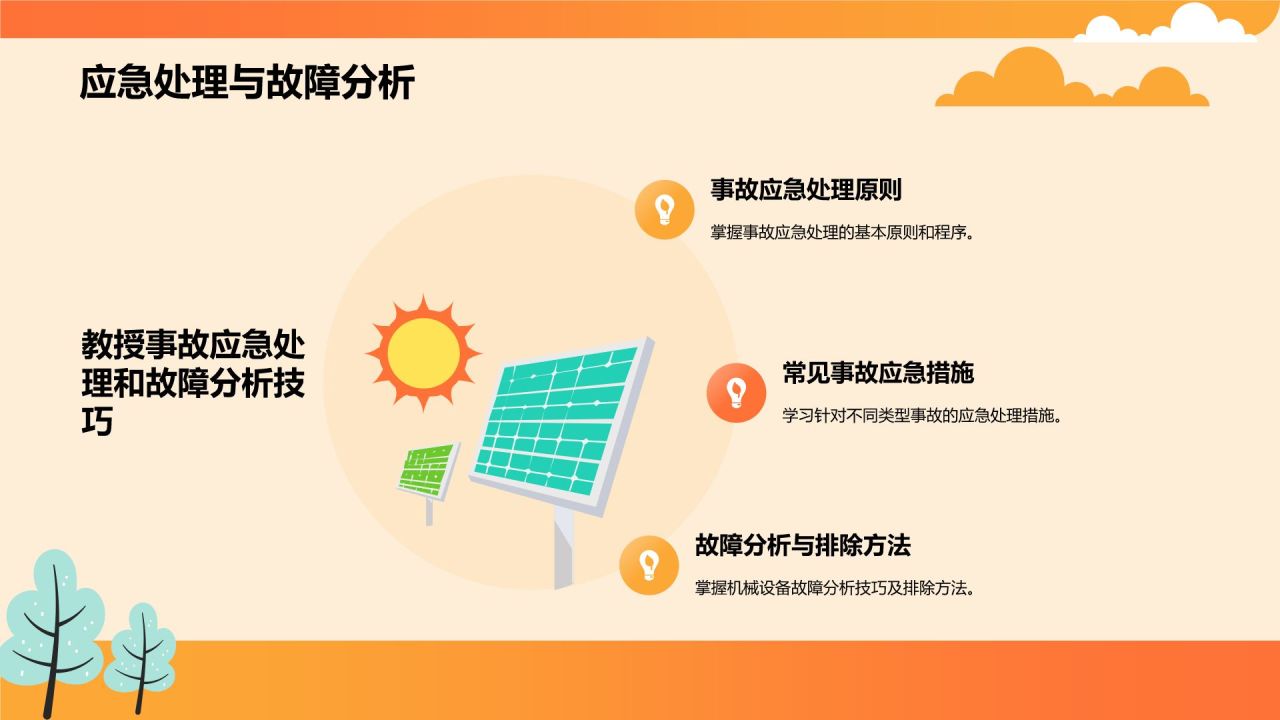 应急处理与故障分析

教授事故应急处理和故障分析技巧

事故应急处理原则

掌握事故应急处理的基本原则和程序。

常见事故应急措施

学习针对不同类型事故的应急处理措施。

故障分析与排除方法

掌握机械设备故障分析技巧及排除方法。